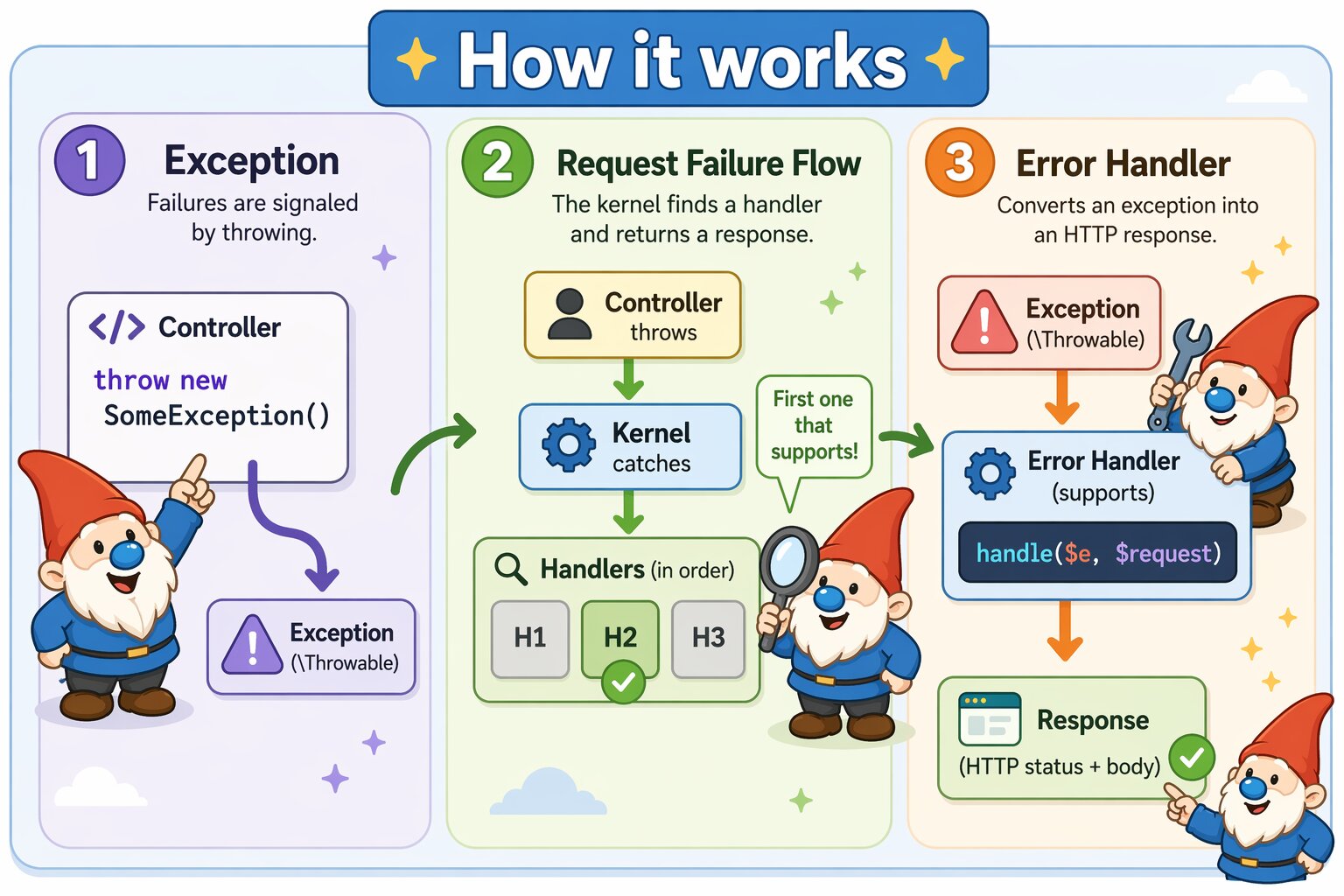 How it works

1 Exception
Failures are signaled by throwing.

</> Controller
throw new SomeException()

Exception
(\Throwable)

2 Request Failure Flow
The kernel finds a handler and returns a response.

Controller
throws

Kernel
catches

First one that supports!

Handlers (in order)

H1 H2 H3

3 Error Handler
Converts an exception into an HTTP response.

Exception
(\Throwable)

Error Handler
(supports)

handle($e, $request)

Response
(HTTP status + body)